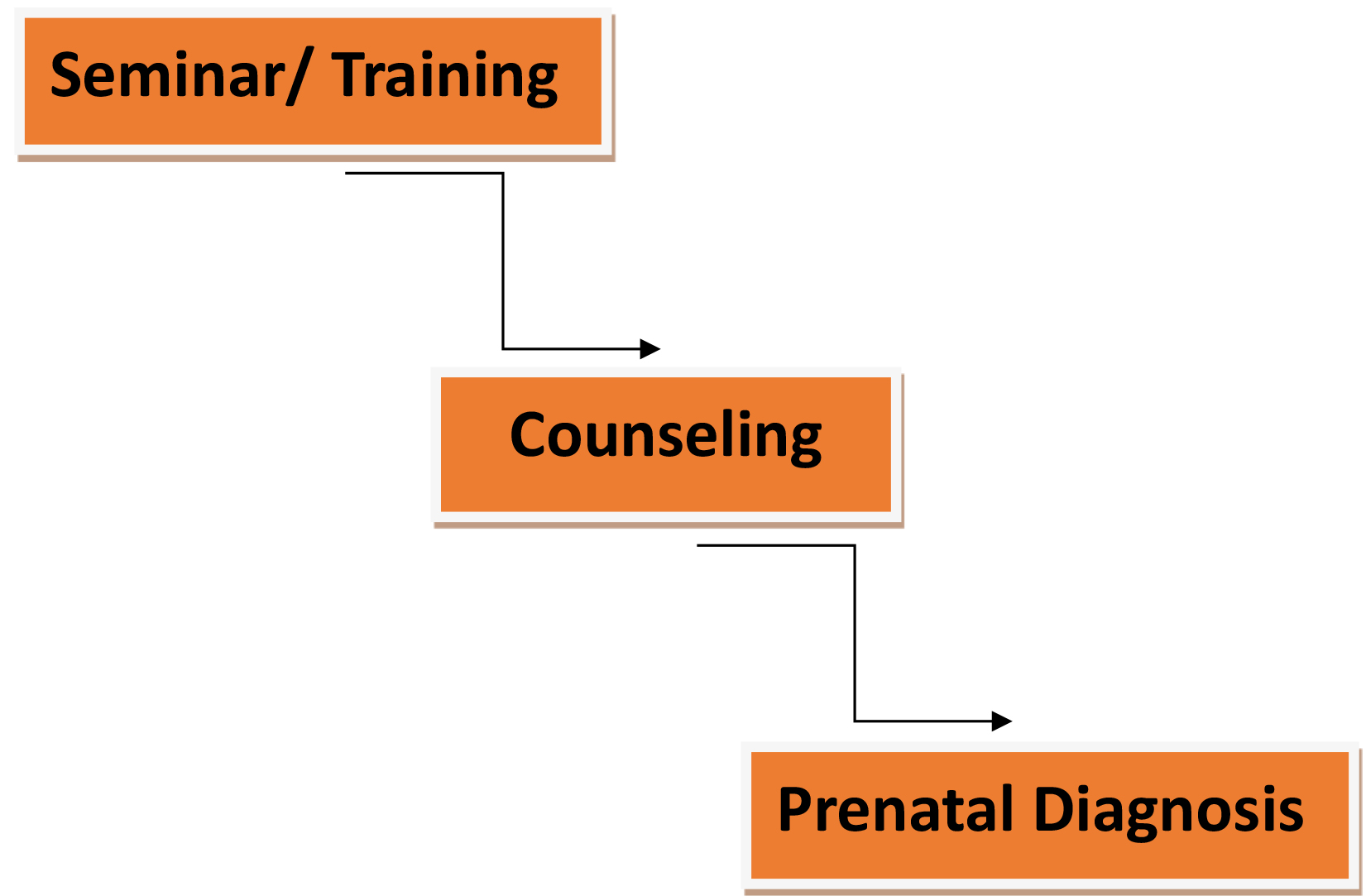 Seminar/ Training

Counseling

Prenatal Diagnosis